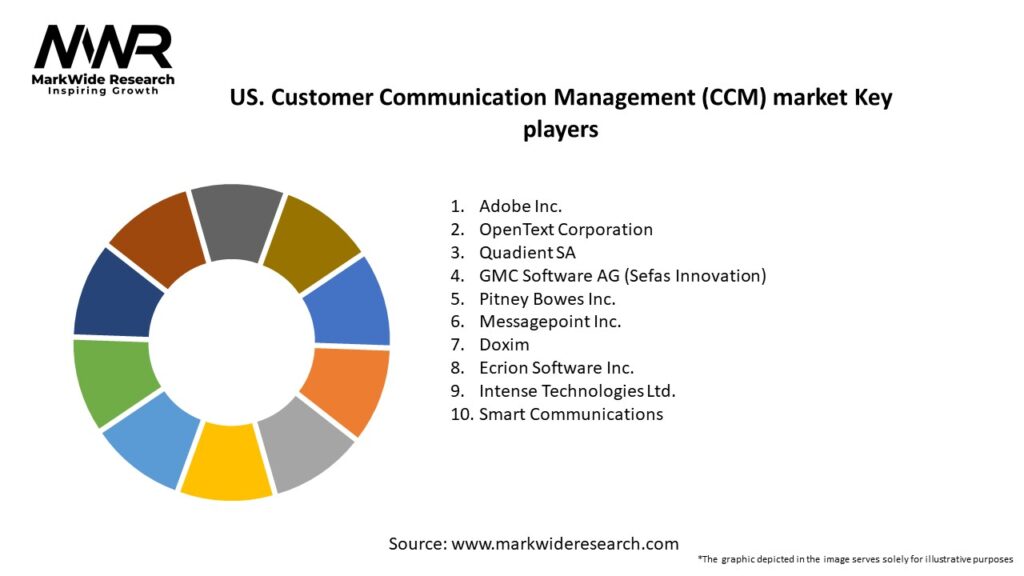 MWR
MarkWide Research
Inspiring Growth

US. Customer Communication Management (CCM) market Key players

1. Adobe Inc.
2. OpenText Corporation
3. Quadient SA
4. GMC Software AG (Sefas Innovation)
5. Pitney Bowes Inc.
6. Messagepoint Inc.
7. Doxim
8. Ecrion Software Inc.
9. Intense Technologies Ltd.
10. Smart Communications

Source: www.markwideresearch.com

*The graphic depicted in the image serves solely for illustrative purposes